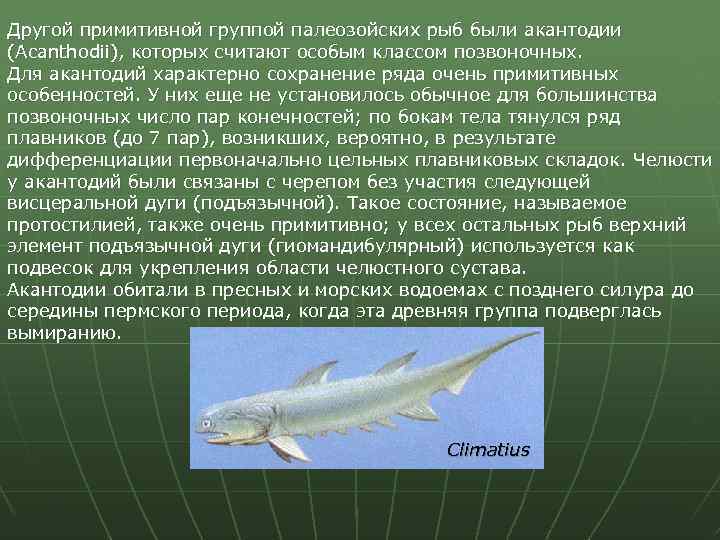 Другой примитивной группой палеозойских рыб были акантодии (Acanthodii), которых считают особым классом позвоночных.
Для акантодий характерно сохранение ряда очень примитивных особенностей. У них еще не установилось обычное для большинства позвоночных число пар конечностей; по бокам тела тянулся ряд плавников (до 7 пар), возникших, вероятно, в результате дифференциации первоначально цельных плавниковых складок. Челюсти у акантодий были связаны с черепом без участия следующей висцеральной дуги (подъязычной). Такое состояние, называемое протостилией, также очень примитивно; у всех остальных рыб верхний элемент подъязычной дуги (гиомандибулярный) используется как подвесок для укрепления области челюстного сустава.
Акантодии обитали в пресных и морских водоемах с позднего силура до середины пермского периода, когда эта древняя группа подверглась вымиранию.

Climatius